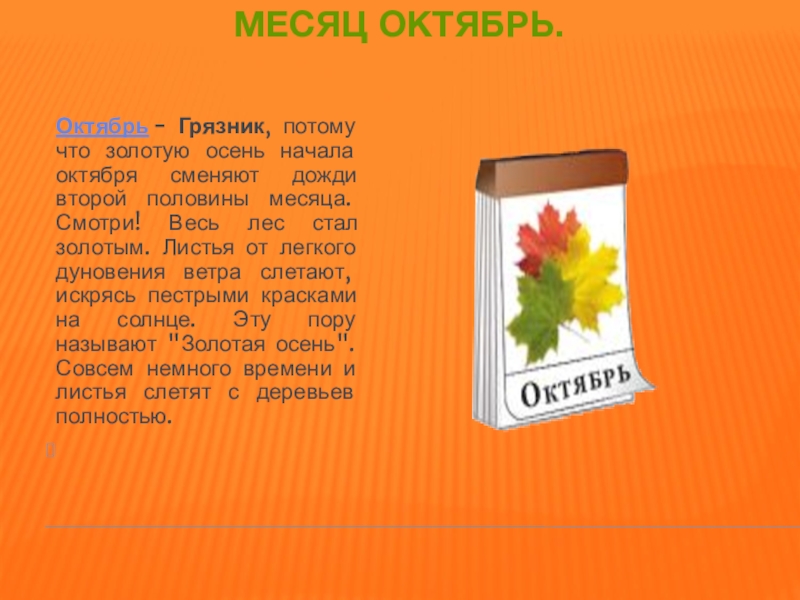 МЕСЯЦ ОКТЯБРЬ.

Октябрь – Грязник, потому что золотую осень начала октября сменяют дожди второй половины месяца. Смотри! Весь лес стал золотым. Листья от легкого дуновения ветра слетают, искрясь пестрыми красками на солнце. Эту пору называют "Золотая осень". Совсем немного времени и листья слетят с деревьев полностью.

Октябрь